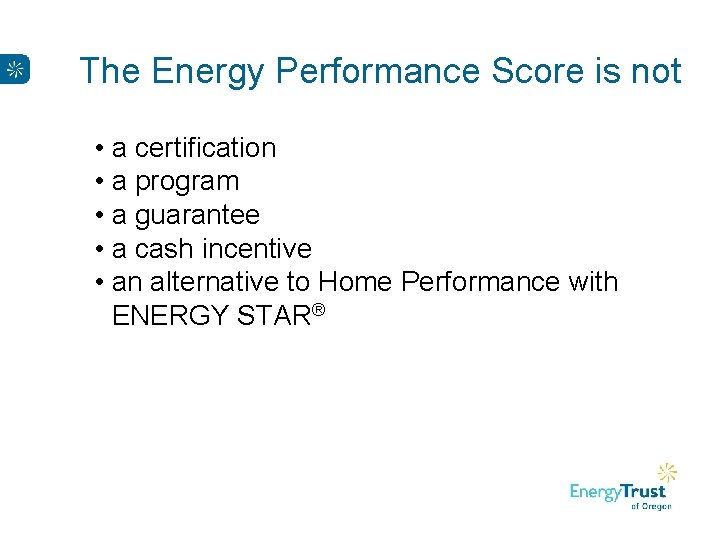 The Energy Performance Score is not

• a certification
• a program
• a guarantee
• a cash incentive
• an alternative to Home Performance with ENERGY STAR®

EnergyTrust of Oregon